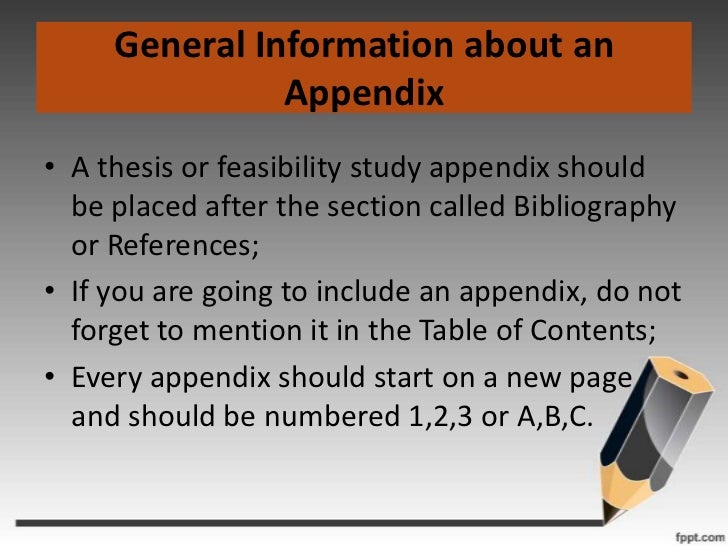 General Information about an Appendix

• A thesis or feasibility study appendix should be placed after the section called Bibliography or References;

• If you are going to include an appendix, do not forget to mention it in the Table of Contents;

• Every appendix should start on a new page and should be numbered 1,2,3 or A,B,C.

fppt.com